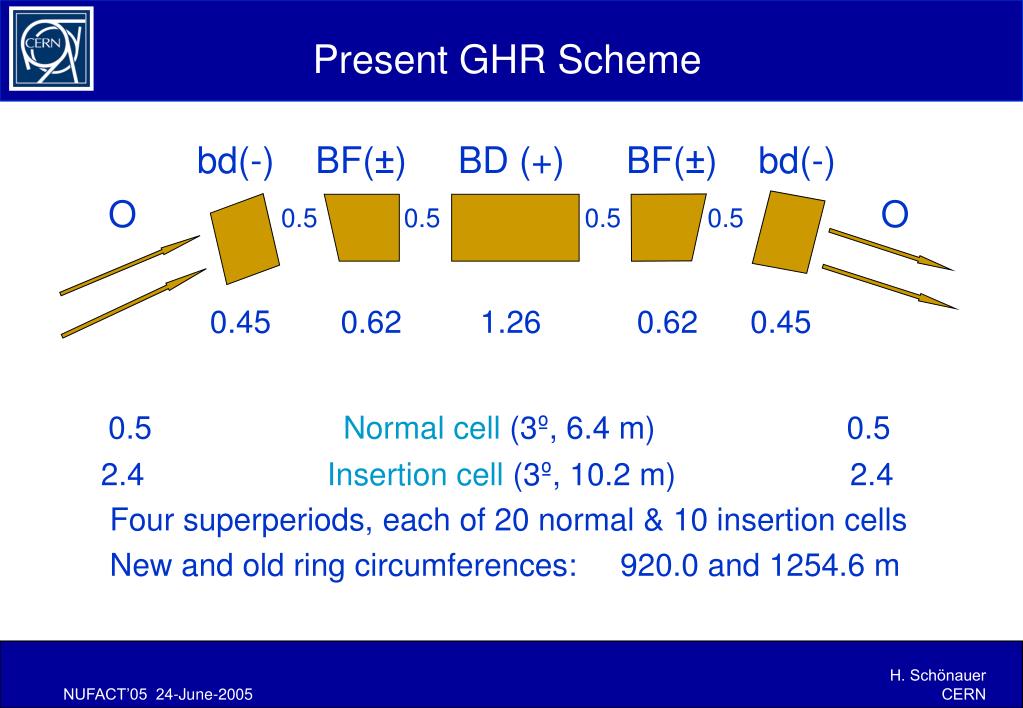 CERN

Present GHR Scheme

bd(-) BF(±) BD (+) BF(±) bd(-)

O 0.5 0.5 0.5 0.5 O

0.45 0.62 1.26 0.62 0.45

0.5 Normal cell (3º, 6.4 m) 0.5

2.4 Insertion cell (3º, 10.2 m) 2.4

Four superperiods, each of 20 normal & 10 insertion cells

New and old ring circumferences: 920.0 and 1254.6 m

NUFACT'05 24-June-2005

H. Schönauer
CERN